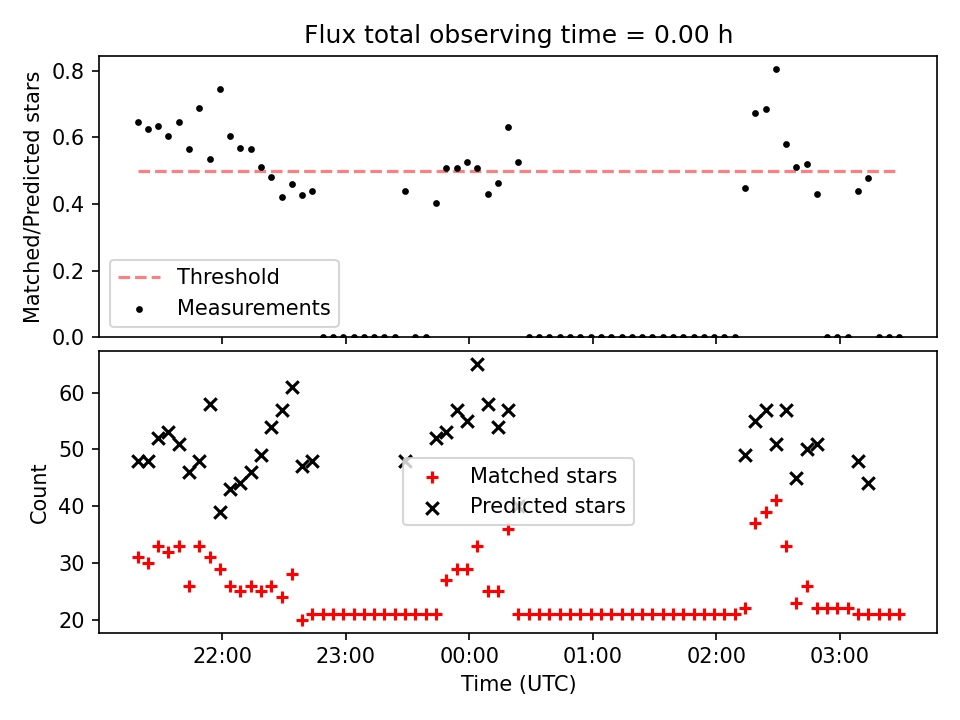 Flux total observing time = 0.00 h

Matched/Predicted stars

0.8
0.6
0.4
0.2
0.0

Threshold
Measurements

Count

60
50
40
30
20

Matched stars
Predicted stars

22:00
23:00
00:00
01:00
02:00
03:00

Time (UTC)